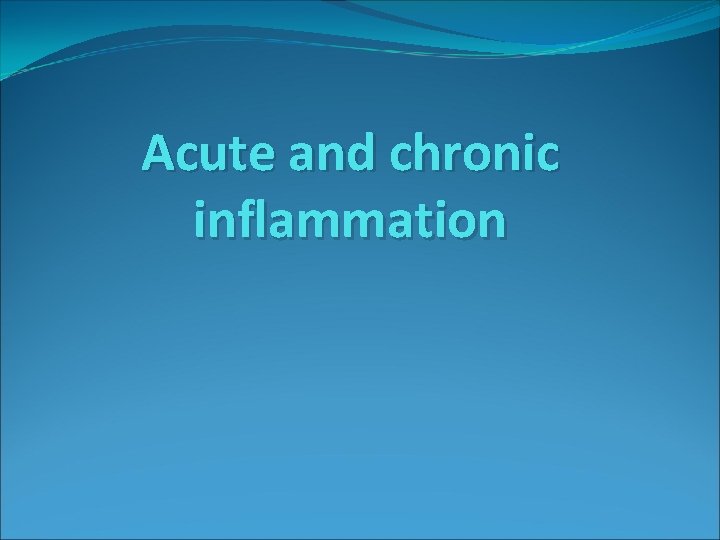 Acute and chronic inflammation